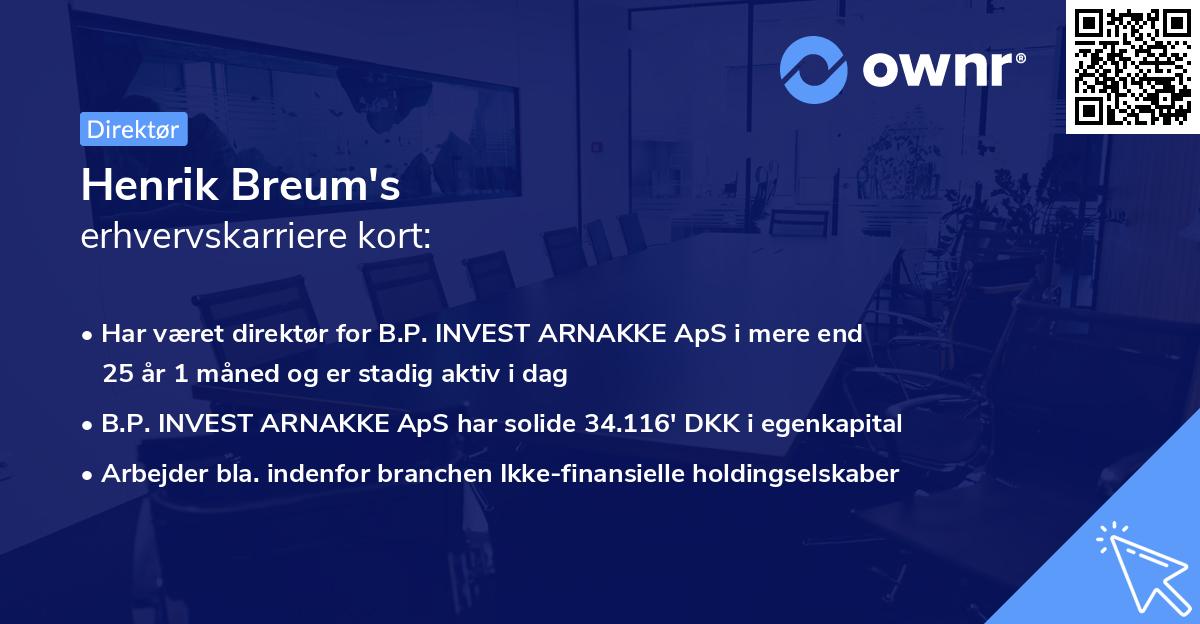 ownr®

Direktør

Henrik Breum's
erhvervskarriere kort:

• Har været direktør for B.P. INVEST ARNAKKE ApS i mere end 25 år 1 måned og er stadig aktiv i dag
• B.P. INVEST ARNAKKE ApS har solide 34.116' DKK i egenkapital
• Arbejder bla. indenfor branchen Ikke-finansielle holdingselskaber